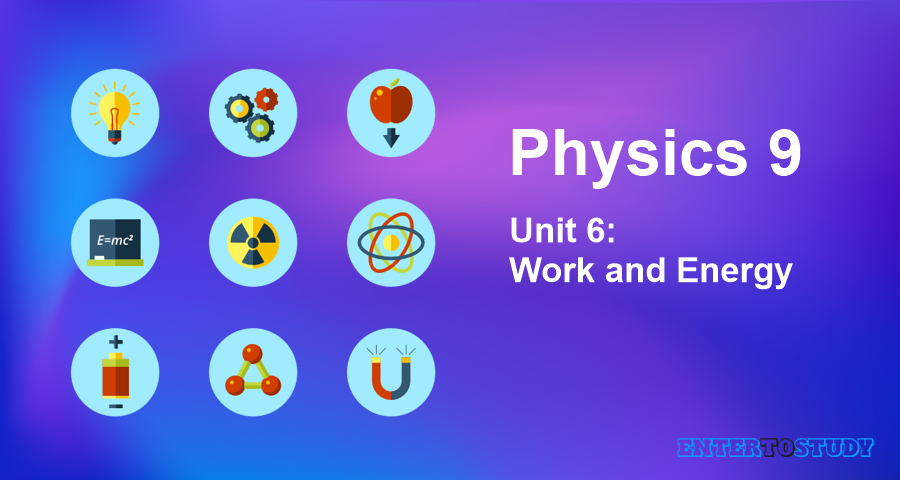 $E=mc^2$

Physics 9

Unit 6:
Work and Energy

ENTERTOSTUDY